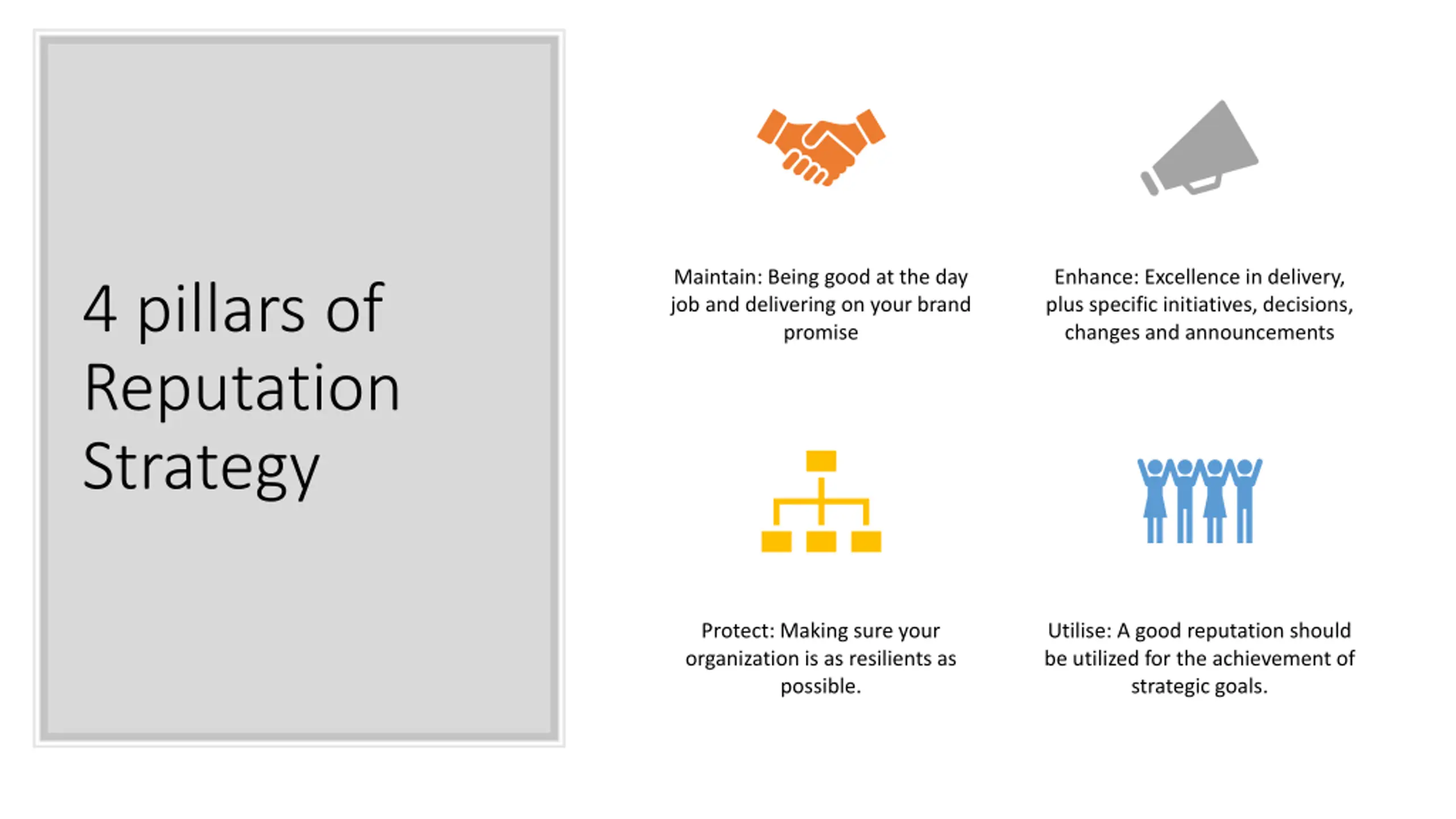 4 pillars of Reputation Strategy

Maintain: Being good at the day job and delivering on your brand promise

Enhance: Excellence in delivery, plus specific initiatives, decisions, changes and announcements

Protect: Making sure your organization is as resilients as possible.

Utilise: A good reputation should be utilized for the achievement of strategic goals.